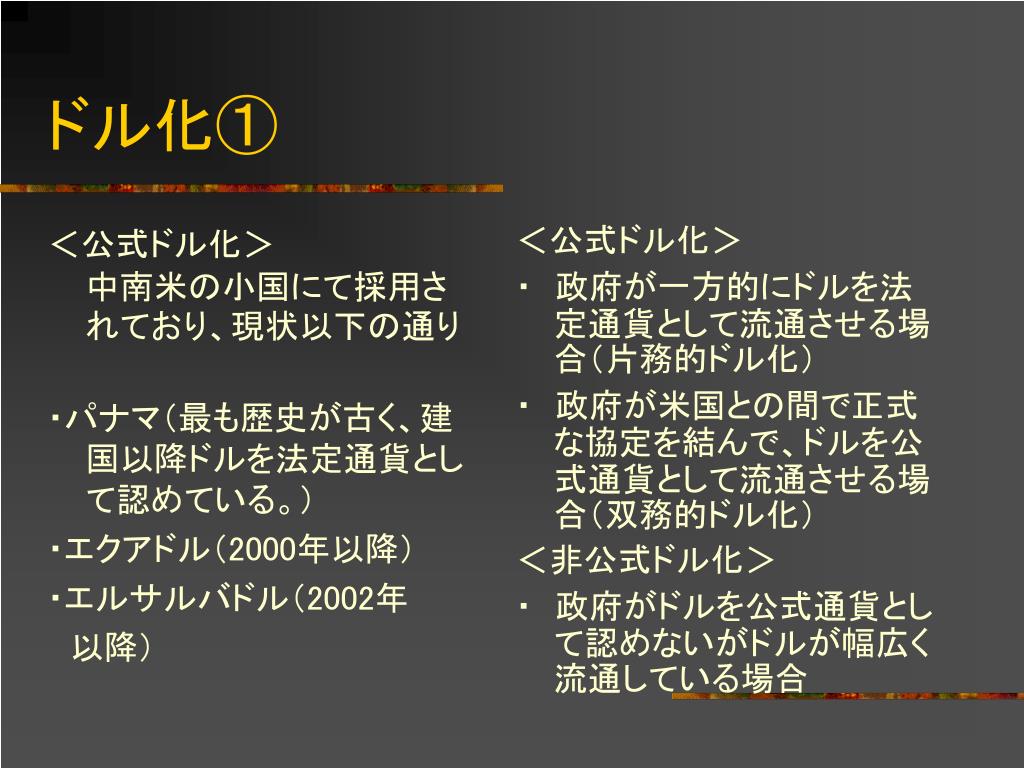 ドル化①

＜公式ドル化＞
中南米の小国にて採用されており、現状以下の通り

・パナマ（最も歴史が古く、建国以降ドルを法定通貨として認めている。）
・エクアドル（2000年以降）
・エルサルバドル（2002年以降）

＜公式ドル化＞
▪ 政府が一方的にドルを法定通貨として流通させる場合（片務的ドル化）
▪ 政府が米国との間で正式な協定を結んで、ドルを公式通貨として流通させる場合（双務的ドル化）
＜非公式ドル化＞
▪ 政府がドルを公式通貨として認めないがドルが幅広く流通している場合